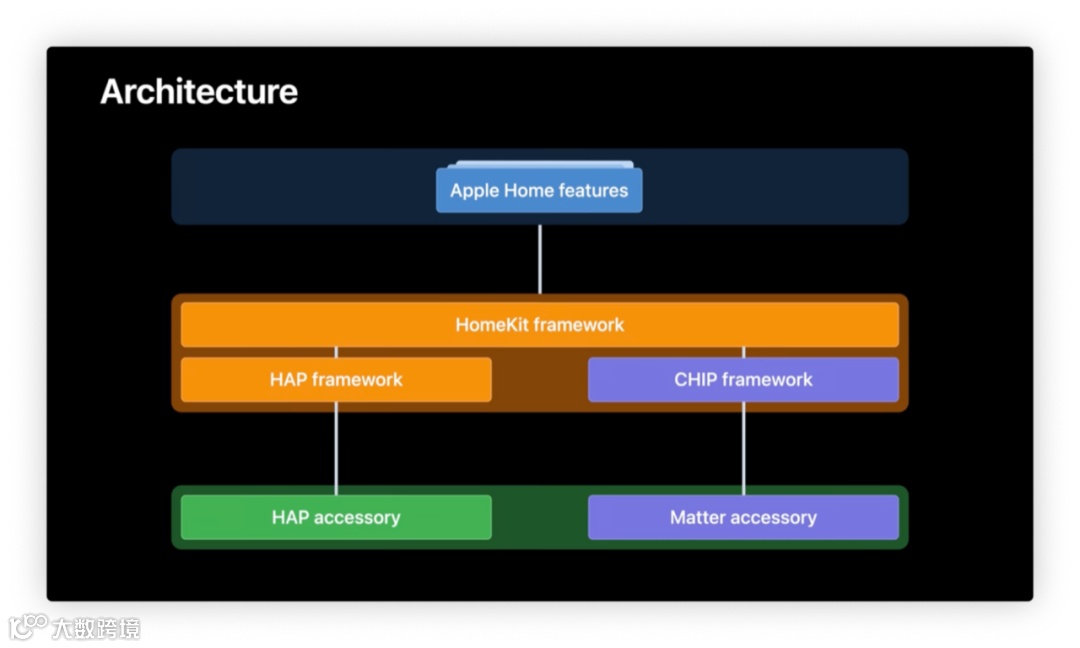 Architecture

Apple Home features

HomeKit framework

HAP framework

CHIP framework

HAP accessory

Matter accessory

大数跨境